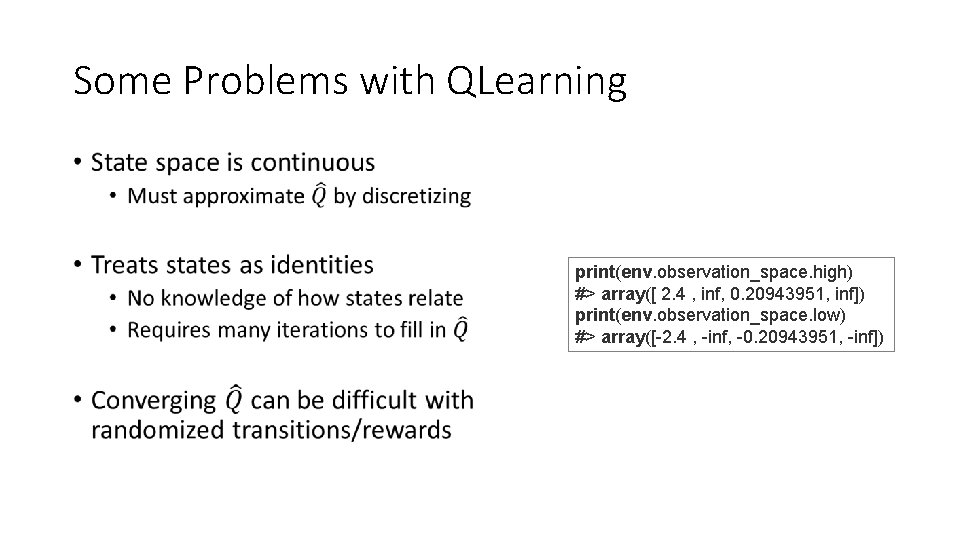 Some Problems with QLearning

• State space is continuous
  • Must approximate $\hat{Q}$ by discretizing

• Treats states as identities
  • No knowledge of how states relate
  • Requires many iterations to fill in $\hat{Q}$

• Converging $\hat{Q}$ can be difficult with randomized transitions/rewards

print(env.observation_space.high)
#> array([ 2.4 , inf, 0.20943951, inf])
print(env.observation_space.low)
#> array([-2.4 , -inf, -0.20943951, -inf])